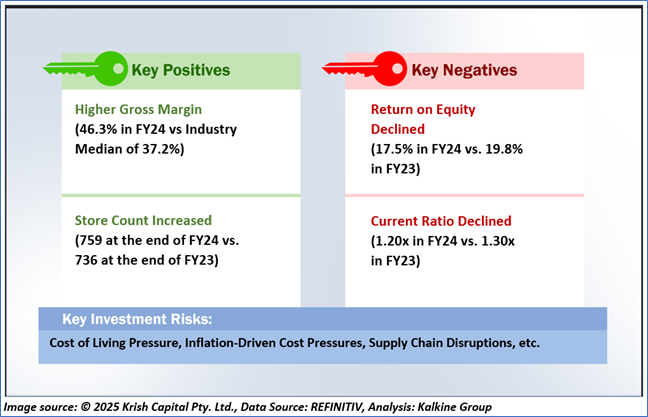 Key Positives

Higher Gross Margin
(46.3% in FY24 vs Industry Median of 37.2%)

Store Count Increased
(759 at the end of FY24 vs. 736 at the end of FY23)

Key Negatives

Return on Equity Declined
(17.5% in FY24 vs. 19.8% in FY23)

Current Ratio Declined
(1.20x in FY24 vs. 1.30x in FY23)

Key Investment Risks:

Cost of Living Pressure, Inflation-Driven Cost Pressures, Supply Chain Disruptions, etc.

Image source: © 2025 Krish Capital Pty. Ltd., Data Source: REFINITIV, Analysis: Kalkine Group